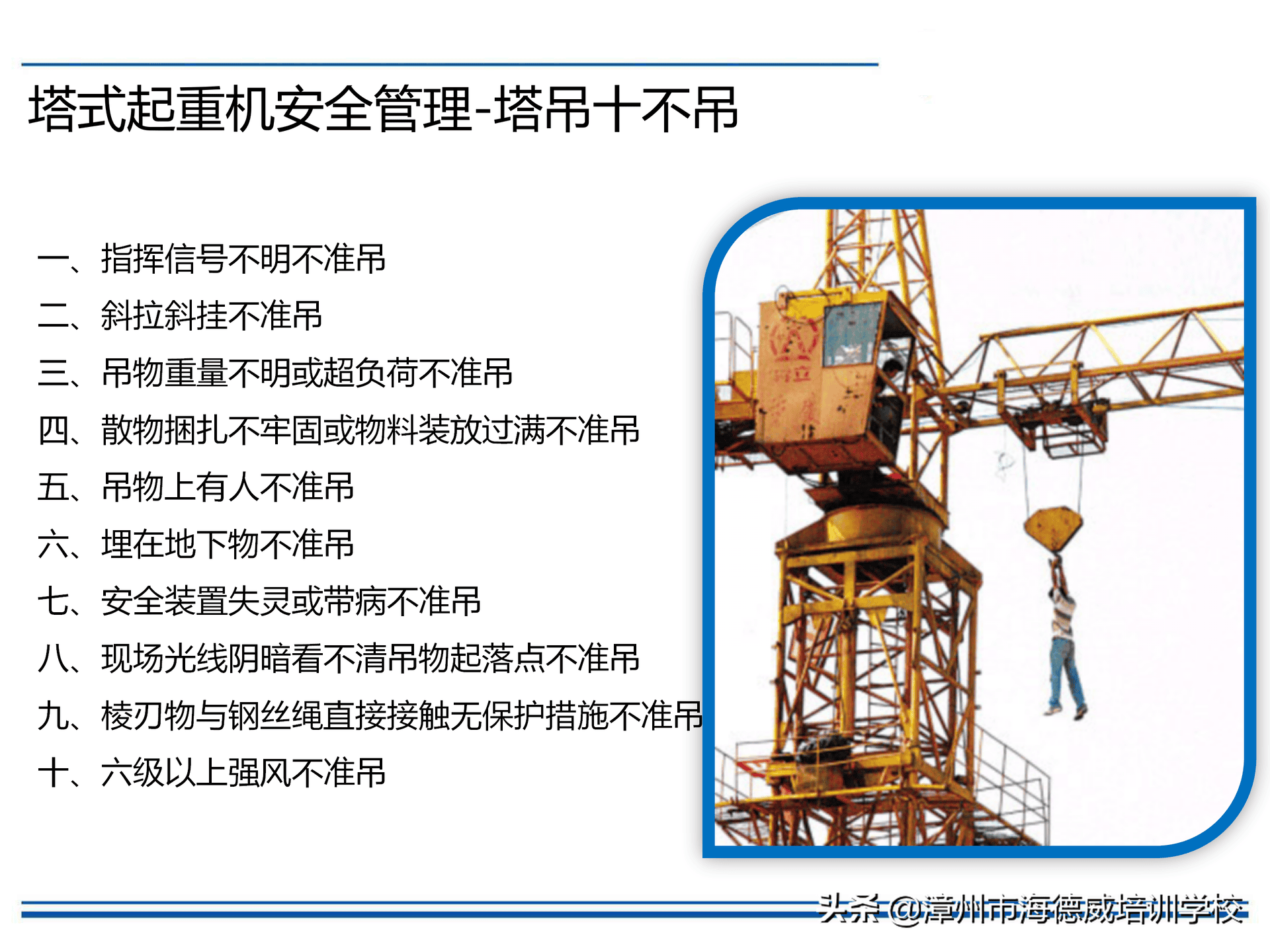 塔式起重机安全管理-塔吊十不吊

一、指挥信号不明不准吊
二、斜拉斜挂不准吊
三、吊物重量不明或超负荷不准吊
四、散物捆扎不牢固或物料装放过满不准吊
五、吊物上有人不准吊
六、埋在地下物不准吊
七、安全装置失灵或带病不准吊
八、现场光线阴暗看不清吊物起落点不准吊
九、棱刃物与钢丝绳直接接触无保护措施不准吊
十、六级以上强风不准吊

头条 @漳州市海德威培训学校